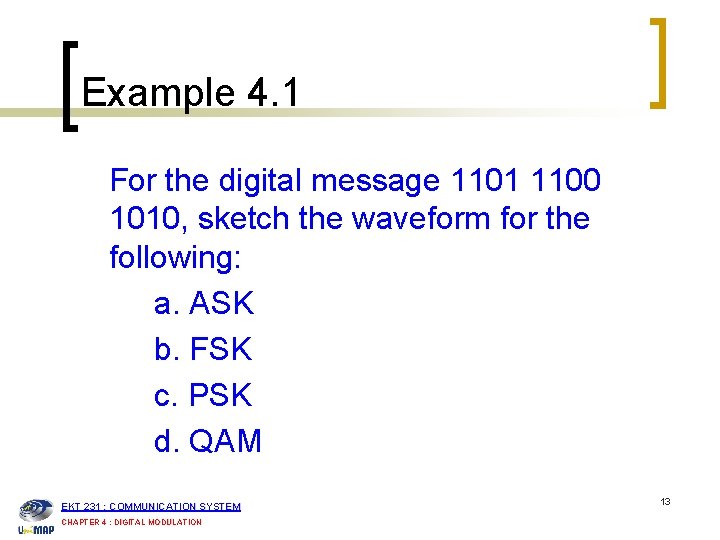 Example 4.1

For the digital message 1101 1100 1010, sketch the waveform for the following:

a. ASK
b. FSK
c. PSK
d. QAM

UniMAP
EKT 231 : COMMUNICATION SYSTEM
CHAPTER 4 : DIGITAL MODULATION

13